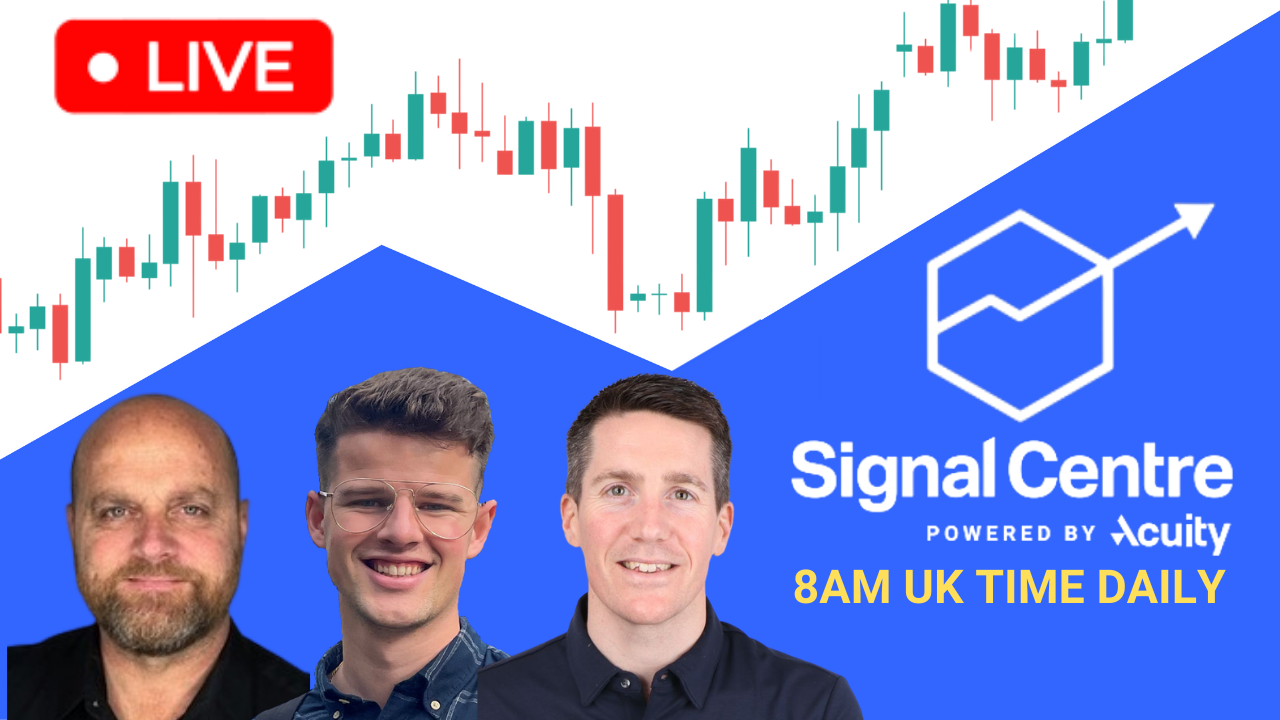 LIVE

Signal Centre
POWERED BY Acuity
8AM UK TIME DAILY